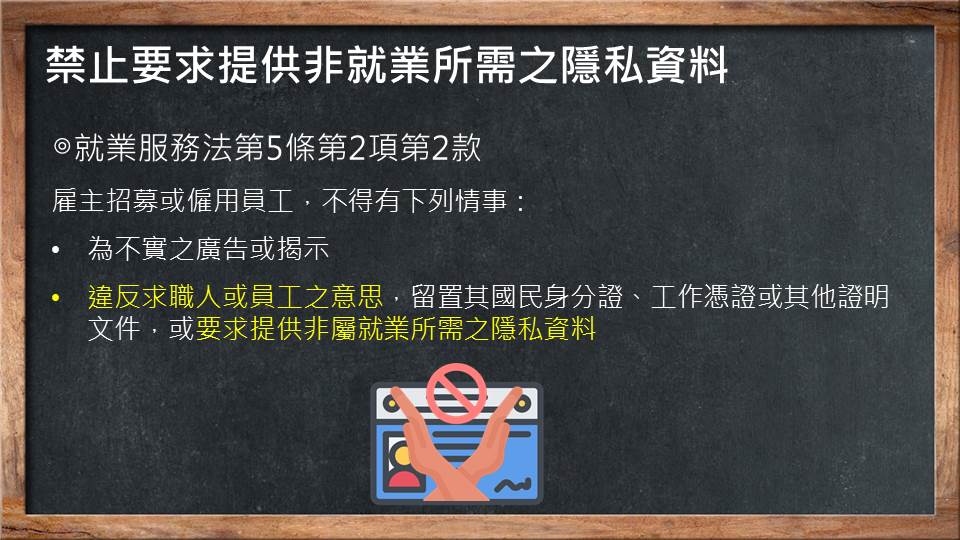 禁止要求提供非就業所需之隱私資料

◎就業服務法第5條第2項第2款

雇主招募或僱用員工，不得有下列情事：

• 為不實之廣告或揭示

• 違反求職人或員工之意思，留置其國民身分證、工作憑證或其他證明文件，或要求提供非屬就業所需之隱私資料